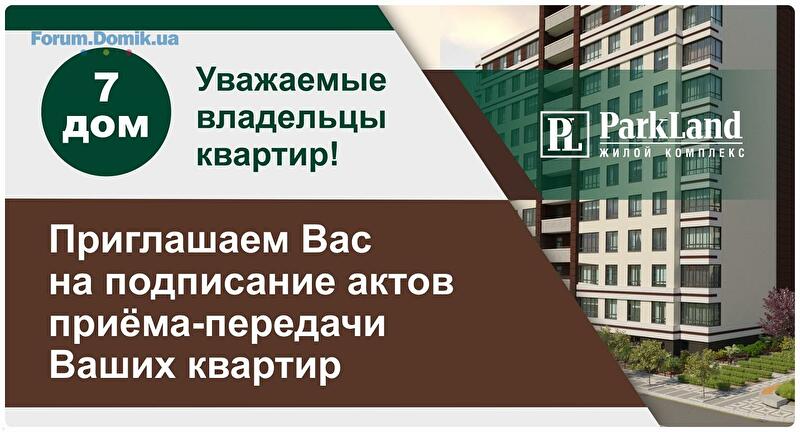 Forum.Domik.ua

7 дом

Уважаемые владельцы квартир!

PL ParkLand
ЖИЛОЙ КОМПЛЕКС

Приглашаем Вас на подписание актов приёма-передачи Ваших квартир